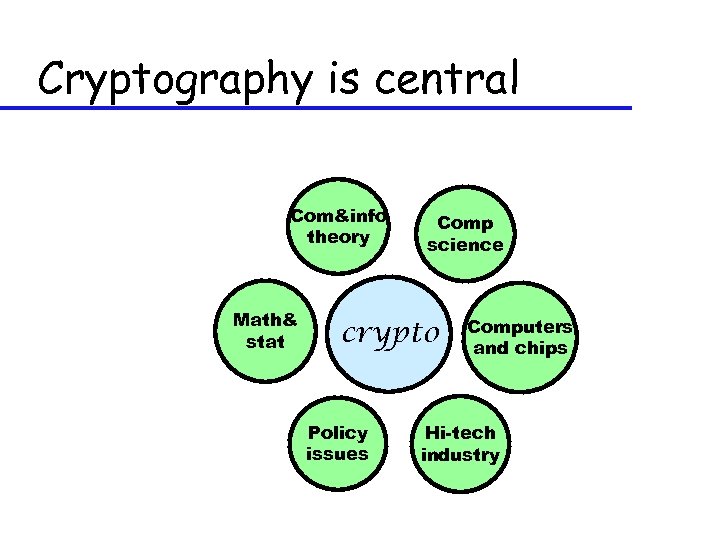 Cryptography is central

Com&info theory

Comp science

Math& stat

crypto

Computers and chips

Policy issues

Hi-tech industry